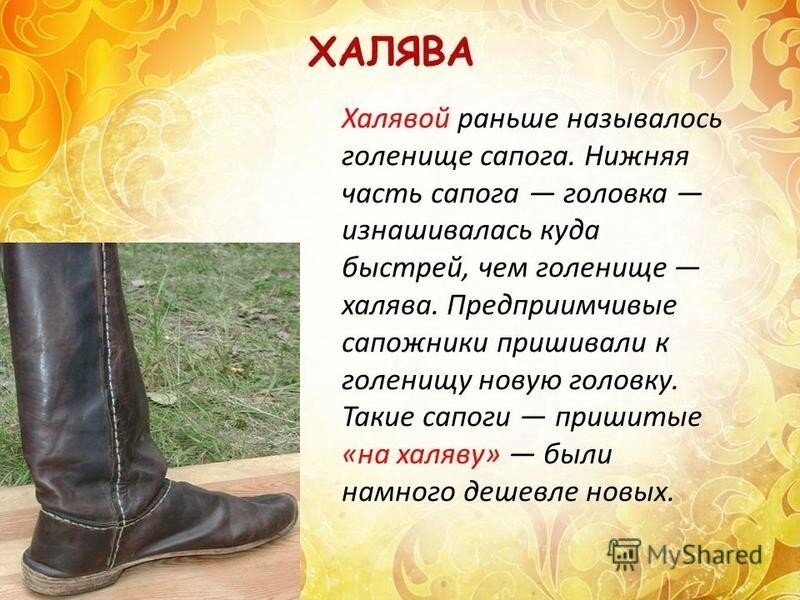 ХАЛЯВА

Халявой раньше называлось голенище сапога. Нижняя часть сапога — головка — изнашивалась куда быстрей, чем голенище — халява. Предприимчивые сапожники пришивали к голенищу новую головку. Такие сапоги — пришитые «на халяву» — были намного дешевле новых.

MyShared